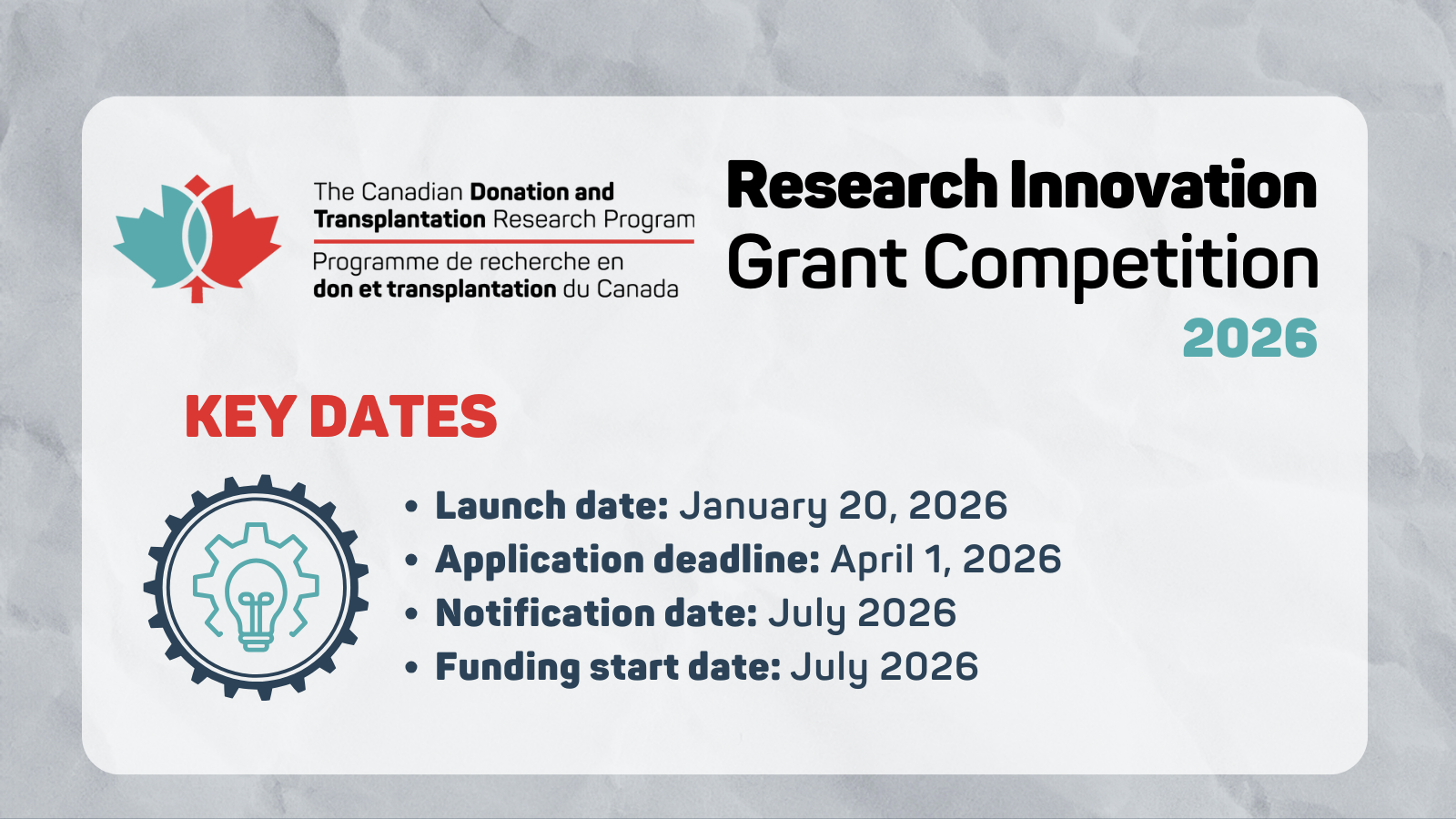 The Canadian Donation and Transplantation Research Program

Programme de recherche en don et transplantation du Canada

Research Innovation Grant Competition 2026

KEY DATES

• Launch date: January 20, 2026
• Application deadline: April 1, 2026
• Notification date: July 2026
• Funding start date: July 2026